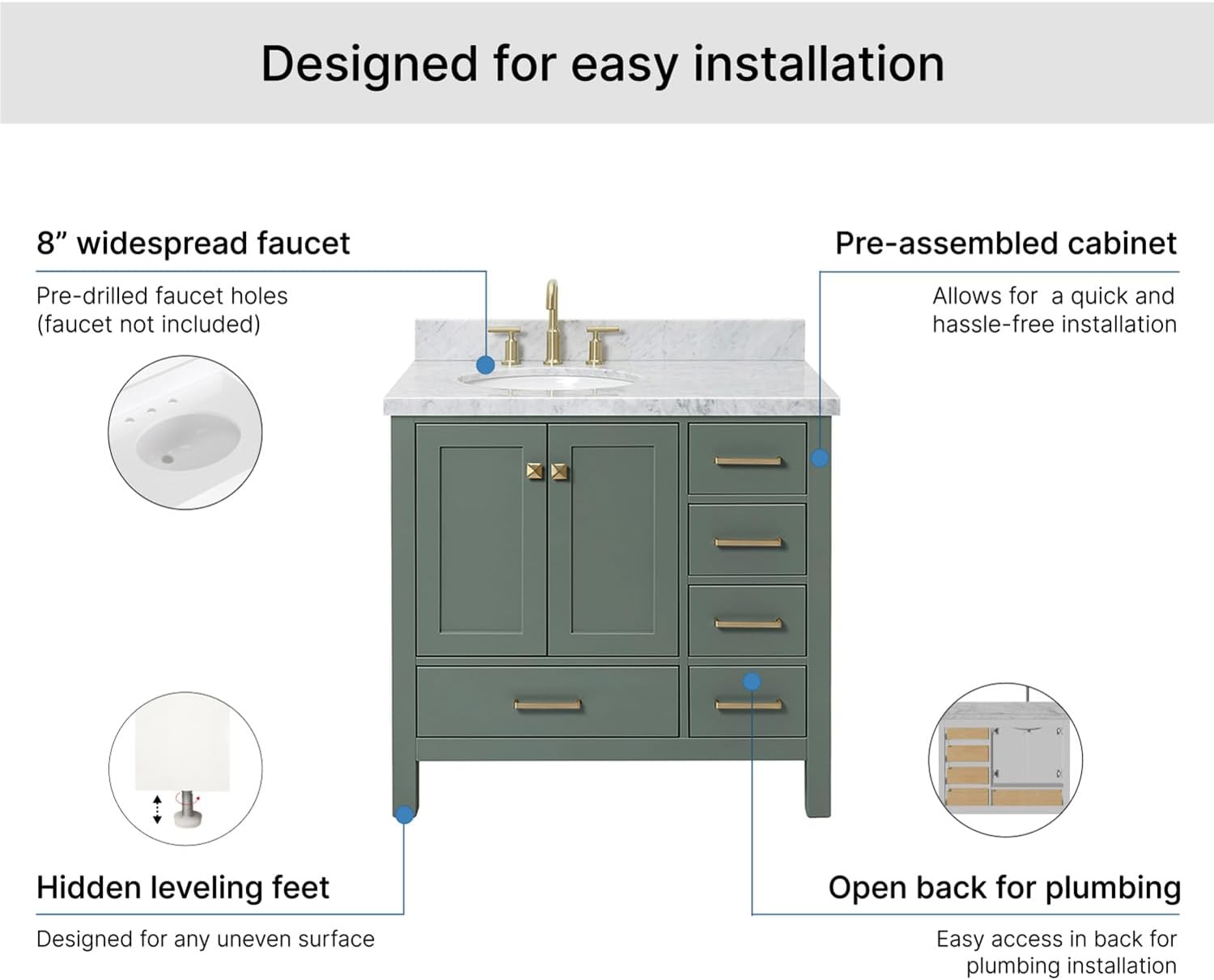 Designed for easy installation

8” widespread faucet

Pre-drilled faucet holes (faucet not included)

Pre-assembled cabinet

Allows for a quick and hassle-free installation

Hidden leveling feet

Designed for any uneven surface

Open back for plumbing

Easy access in back for plumbing installation